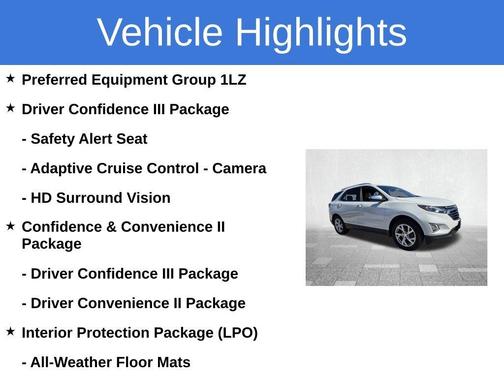 Vehicle Highlights

★ Preferred Equipment Group 1LZ

★ Driver Confidence III Package

- Safety Alert Seat

- Adaptive Cruise Control - Camera

- HD Surround Vision

★ Confidence & Convenience II Package

- Driver Confidence III Package

- Driver Convenience II Package

★ Interior Protection Package (LPO)

- All-Weather Floor Mats